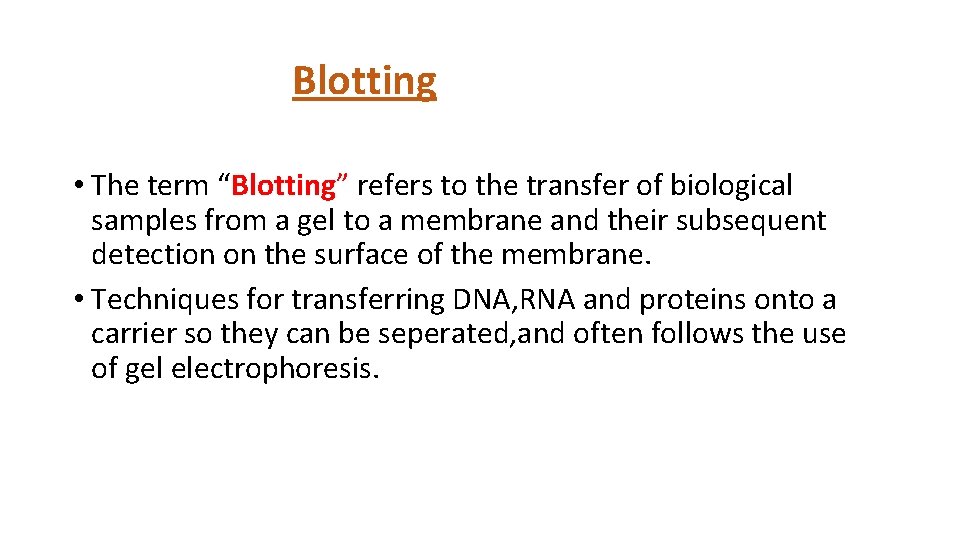 Blotting

• The term “Blotting” refers to the transfer of biological samples from a gel to a membrane and their subsequent detection on the surface of the membrane.
• Techniques for transferring DNA,RNA and proteins onto a carrier so they can be seperated,and often follows the use of gel electrophoresis.